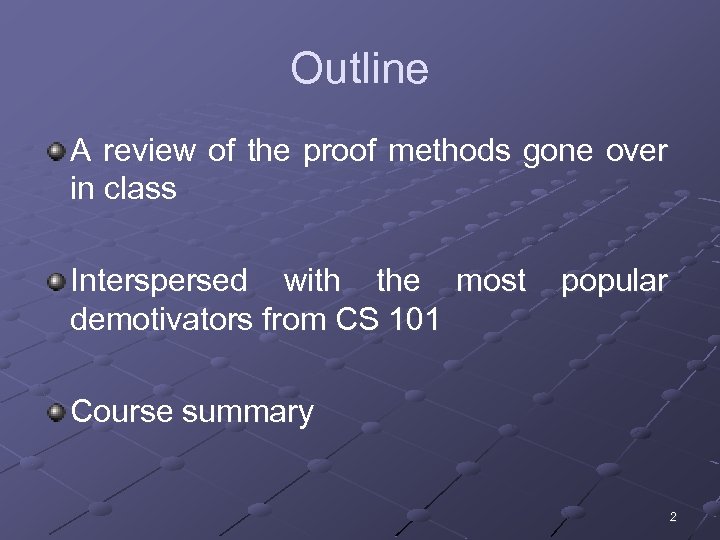 Outline

A review of the proof methods gone over in class

Interspersed with the most popular demotivators from CS 101

Course summary

2